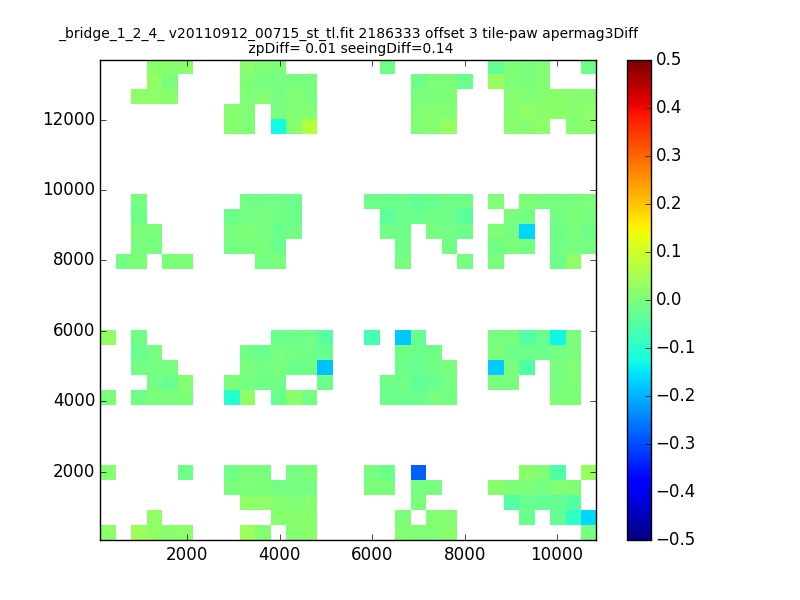 _bridge_1_2_4_ v20110912_00715_st_tl.fit 2186333 offset 3 tile-paw apermag3Diff
zpDiff= 0.01 seeingDiff=0.14

12000
10000
8000
6000
4000
2000

2000 4000 6000 8000 10000

0.5
0.4
0.3
0.2
0.1
0.0
−0.1
−0.2
−0.3
−0.4
−0.5